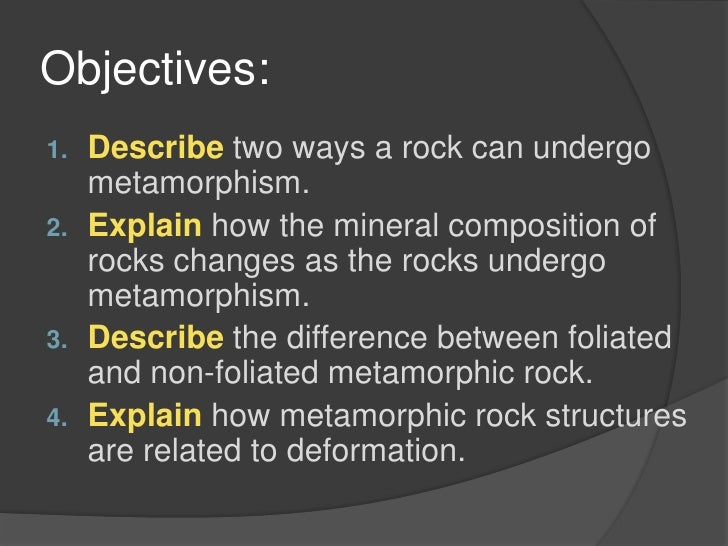 Objectives:

1. Describe two ways a rock can undergo metamorphism.
2. Explain how the mineral composition of rocks changes as the rocks undergo metamorphism.
3. Describe the difference between foliated and non-foliated metamorphic rock.
4. Explain how metamorphic rock structures are related to deformation.